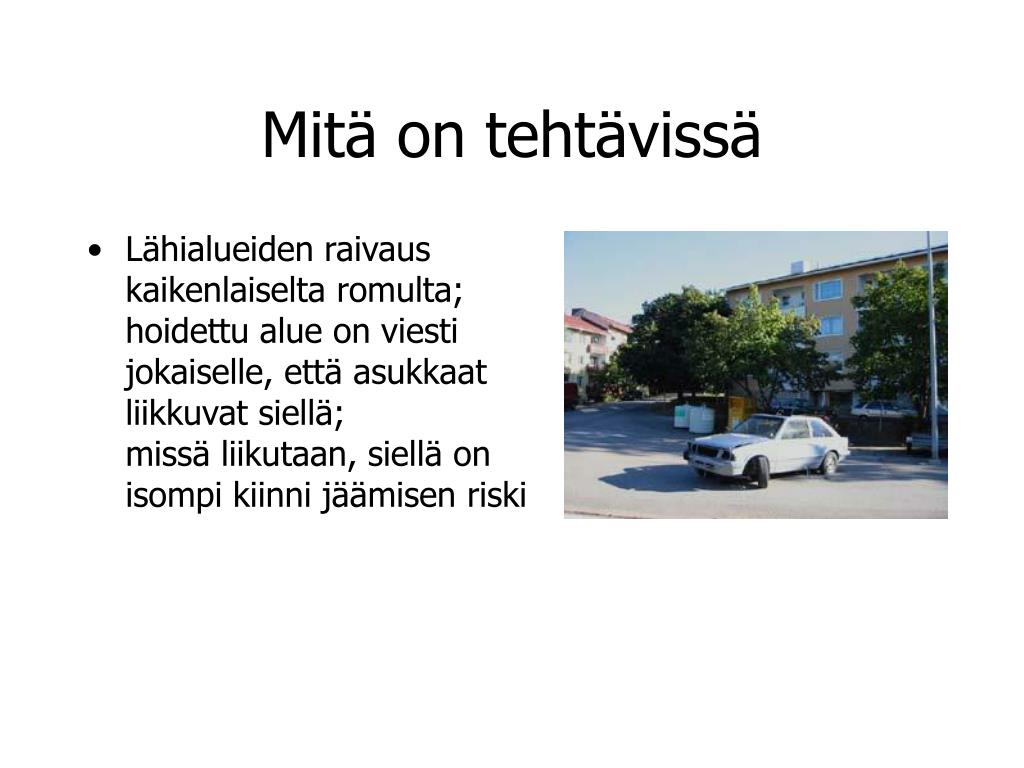 Mitä on tehtävissä

• Lähialueiden raivaus kaikenlaiselta romulta; hoidettu alue on viesti jokaiselle, että asukkaat liikkuvat siellä;
missä liikutaan, siellä on isompi kiinni jäämisen riski